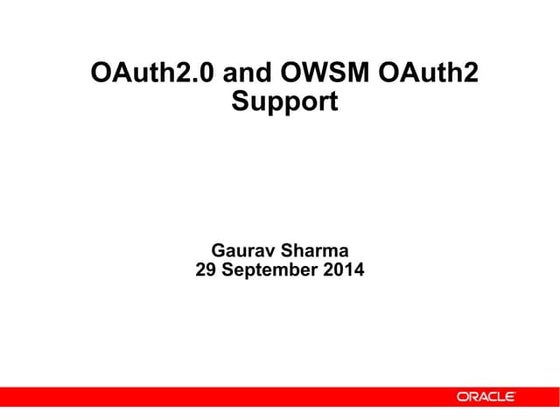 OAuth2.0 and OWSM OAuth2 Support

Gaurav Sharma
29 September 2014

ORACLE